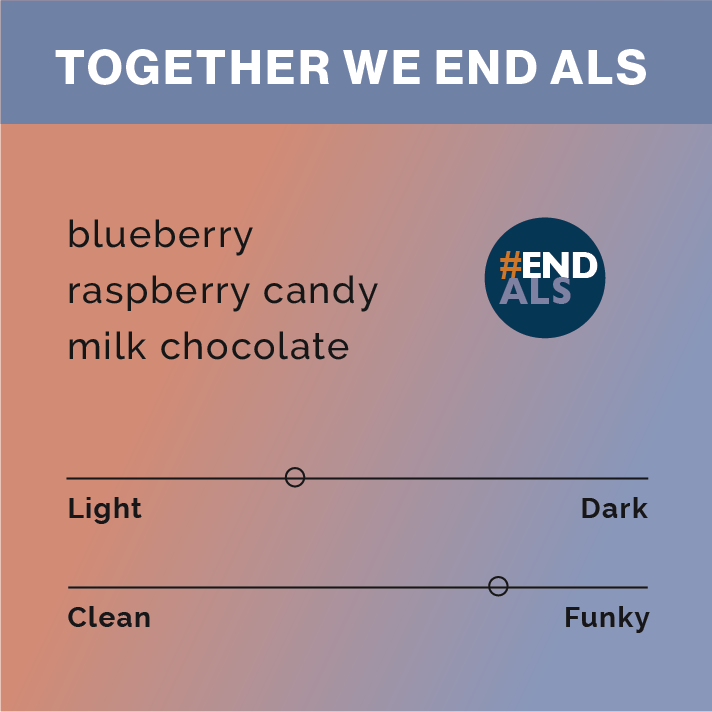 TOGETHER WE END ALS

blueberry
raspberry candy
milk chocolate

#END
ALS

Light
Dark

Clean
Funky